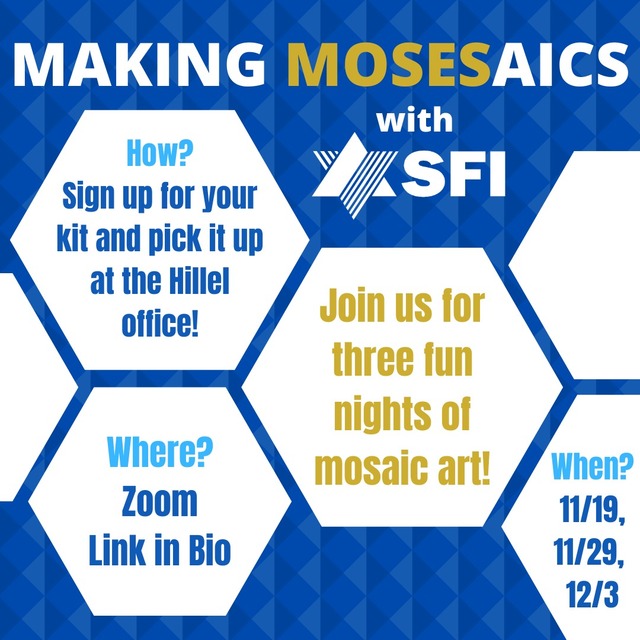 MAKING MOSESAICS

with

SFI

How?
Sign up for your kit and pick it up at the Hillel office!

Join us for three fun nights of mosaic art!

Where?
Zoom
Link in Bio

When?
11/19,
11/29,
12/3